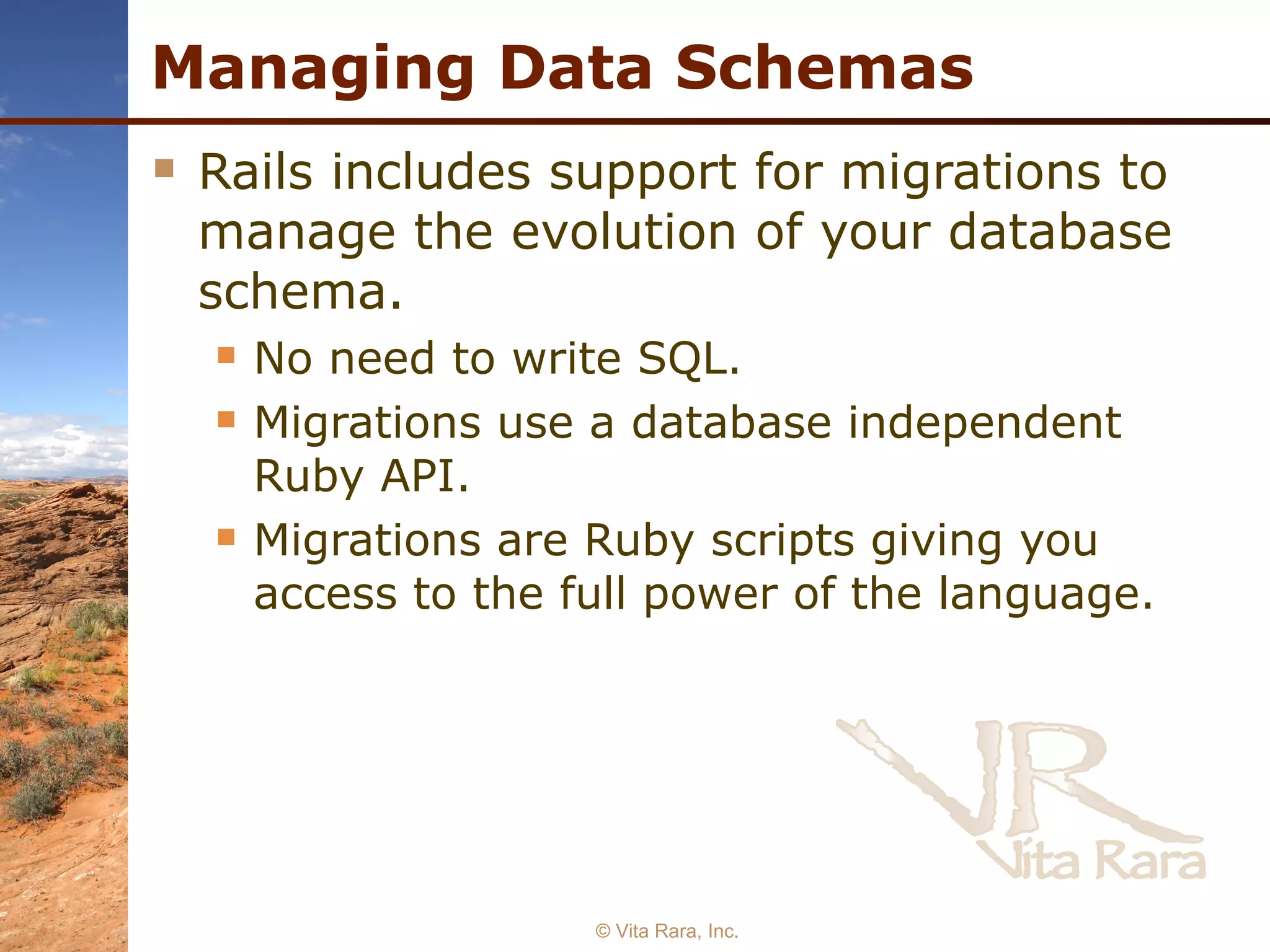 Managing Data Schemas

Rails includes support for migrations to manage the evolution of your database schema.

No need to write SQL.

Migrations use a database independent Ruby API.

Migrations are Ruby scripts giving you access to the full power of the language.

VR
Vita Rara

© Vita Rara, Inc.